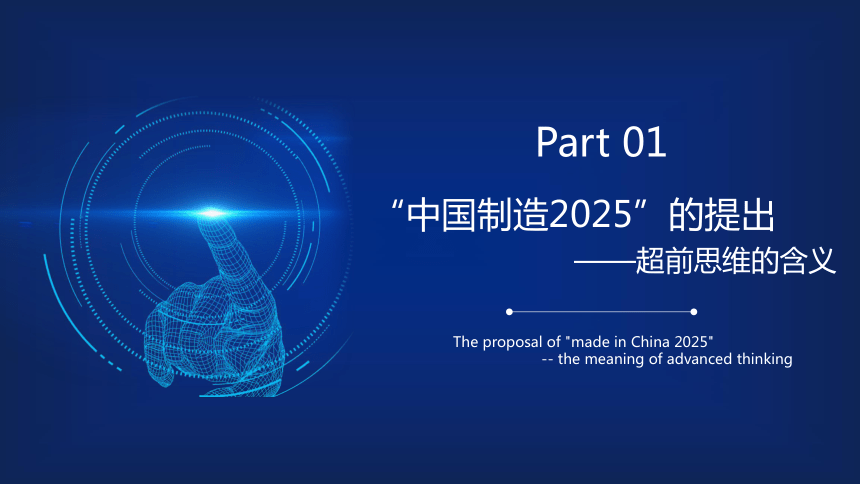 Part 01

“中国制造2025”的提出

——超前思维的含义

The proposal of "made in China 2025"
-- the meaning of advanced thinking